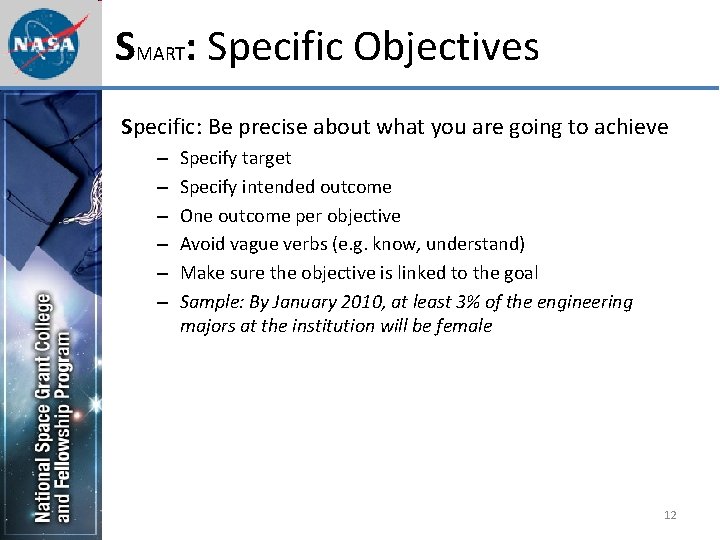 NASA

SMART: Specific Objectives

Specific: Be precise about what you are going to achieve
– Specify target
– Specify intended outcome
– One outcome per objective
– Avoid vague verbs (e.g. know, understand)
– Make sure the objective is linked to the goal
– Sample: By January 2010, at least 3% of the engineering majors at the institution will be female

National Space Grant College and Fellowship Program

12